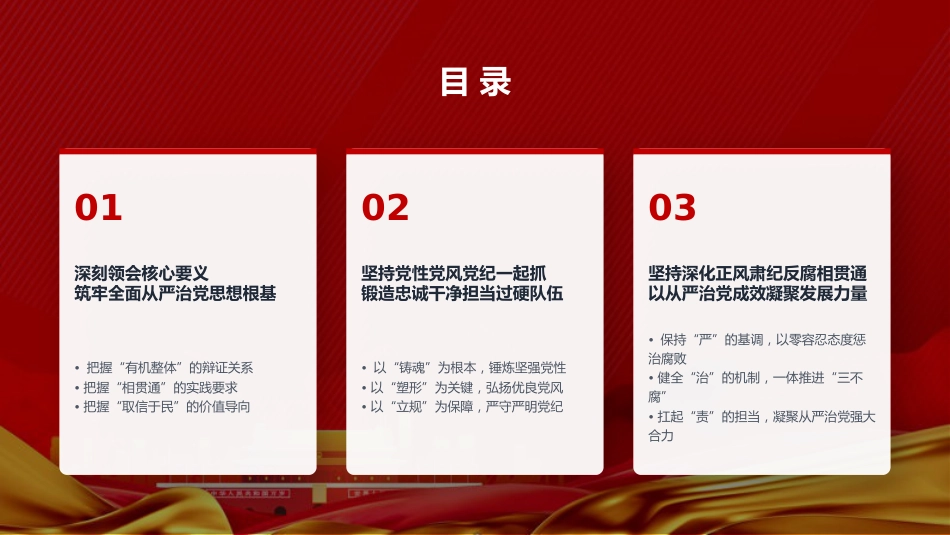 目录

01

深刻领会核心要义
筑牢全面从严治党思想根基

• 把握“有机整体”的辩证关系
• 把握“相贯通”的实践要求
• 把握“取信于民”的价值导向

02

坚持党性党风党纪一起抓
锻造忠诚干净担当过硬队伍

• 以“铸魂”为根本，锤炼坚强党性
• 以“塑形”为关键，弘扬优良党风
• 以“立规”为保障，严守严明党纪

03

坚持深化正风肃纪反腐相贯通
以从严治党成效凝聚发展力量

• 保持“严”的基调，以零容忍态度惩治腐败
• 健全“治”的机制，一体推进“三不腐”
• 扛起“责”的担当，凝聚从严治党强大合力